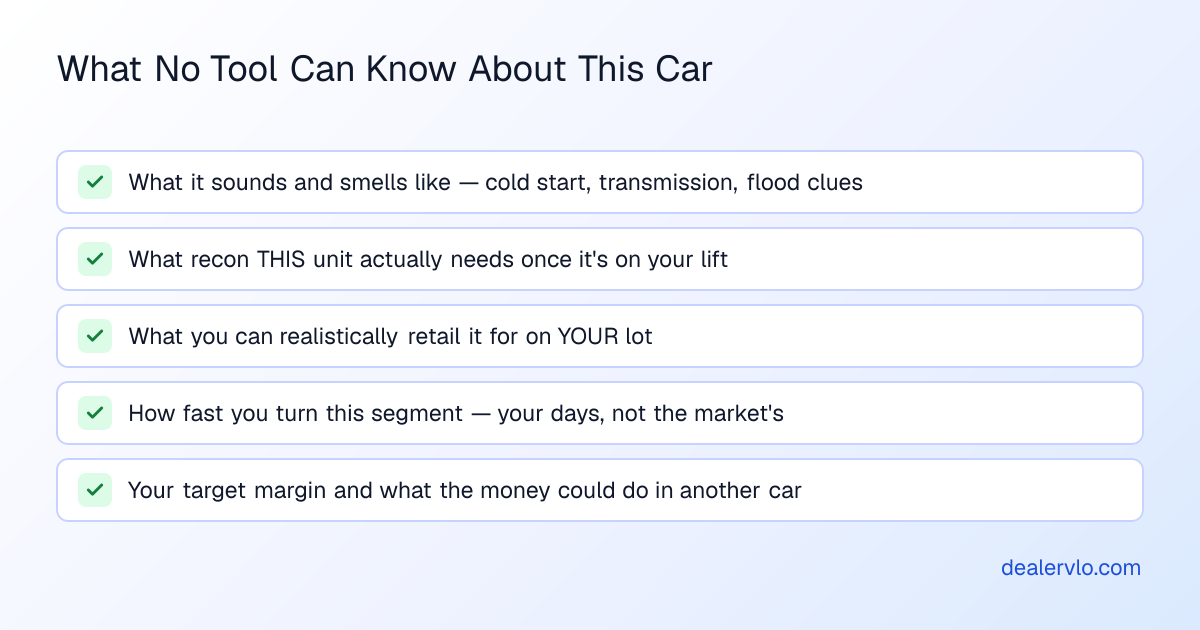 What No Tool Can Know About This Car

What it sounds and smells like — cold start, transmission, flood clues

What recon THIS unit actually needs once it's on your lift

What you can realistically retail it for on YOUR lot

How fast you turn this segment — your days, not the market's

Your target margin and what the money could do in another car

dealervlo.com